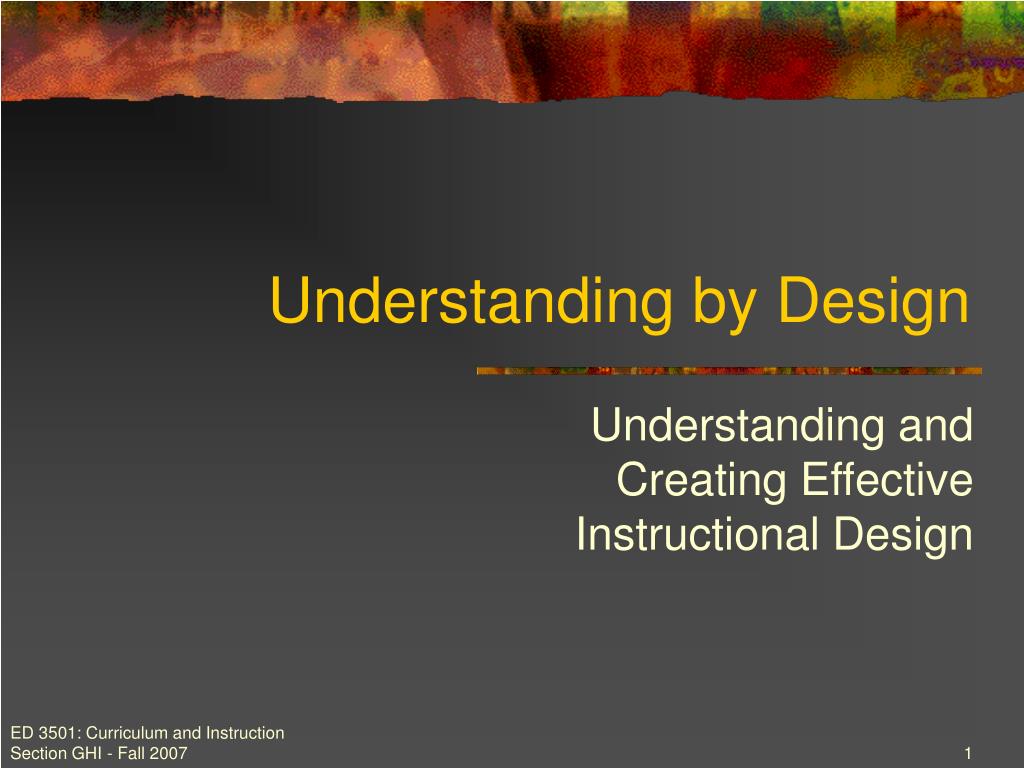 Understanding by Design

Understanding and Creating Effective Instructional Design

ED 3501: Curriculum and Instruction
Section GHI - Fall 2007

1